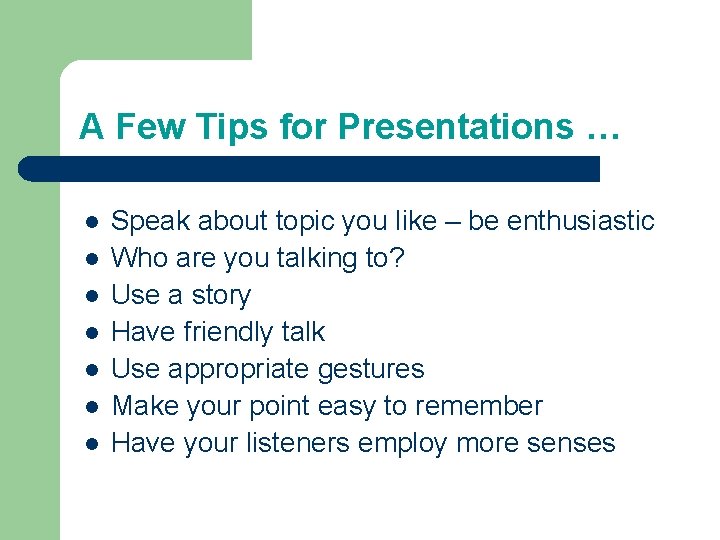 A Few Tips for Presentations …

- Speak about topic you like – be enthusiastic
- Who are you talking to?
- Use a story
- Have friendly talk
- Use appropriate gestures
- Make your point easy to remember
- Have your listeners employ more senses